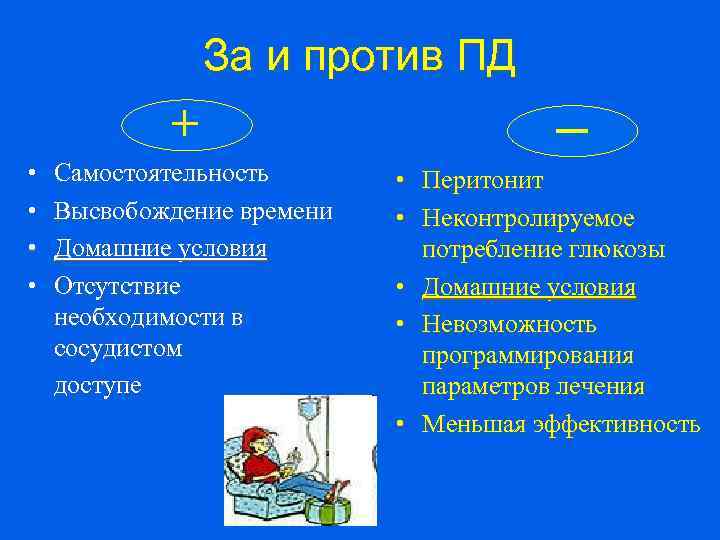 За и против ПД

+

• Самостоятельность
• Высвобождение времени
• Домашние условия
• Отсутствие необходимости в сосудистом доступе

–

• Перитонит
• Неконтролируемое потребление глюкозы
• Домашние условия
• Невозможность программирования параметров лечения
• Меньшая эффективность